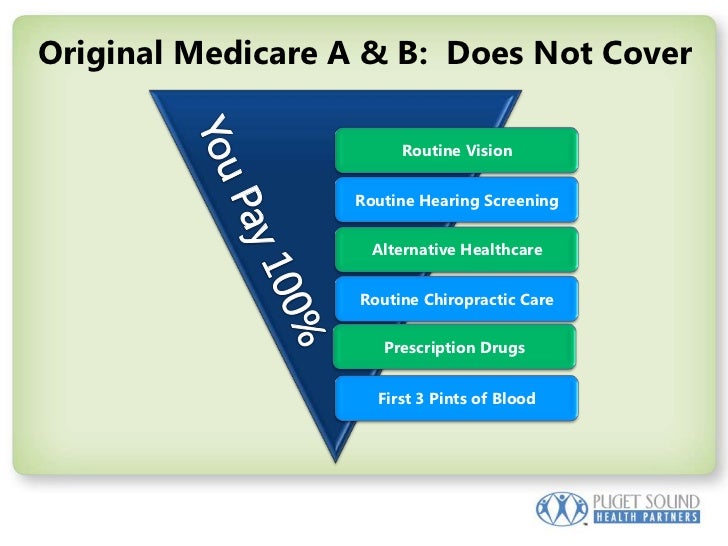 Original Medicare A & B:  Does Not Cover

You Pay 100%

Routine Vision

Routine Hearing Screening

Alternative Healthcare

Routine Chiropractic Care

Prescription Drugs

First 3 Pints of Blood

PUGET SOUND
HEALTH PARTNERS